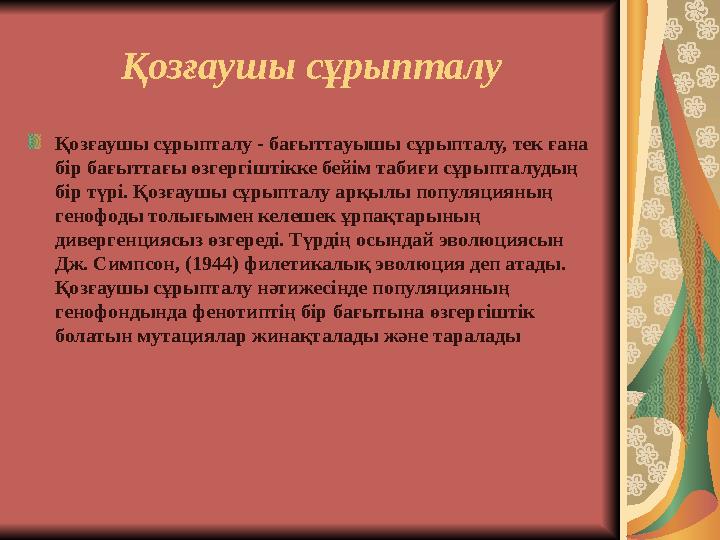 Қозғаушы сұрыпталу

Қозғаушы сұрыпталу - бағыттауышы сұрыпталу, тек ғана бір бағыттағы өзгергіштікке бейім табиғи сұрыпталудың бір түрі. Қозғаушы сұрыпталу арқылы популяцияның генофоды толығымен келешек ұрпақтарының дивергенциясыз өзгереді. Түрдің осындай эволюциясын Дж. Симпсон, (1944) филетикалық эволюция деп атады. Қозғаушы сұрыпталу нәтижесінде популяцияның генофондында фенотиптің бір бағытына өзгергіштік болатын мутациялар жинақталады және таралады